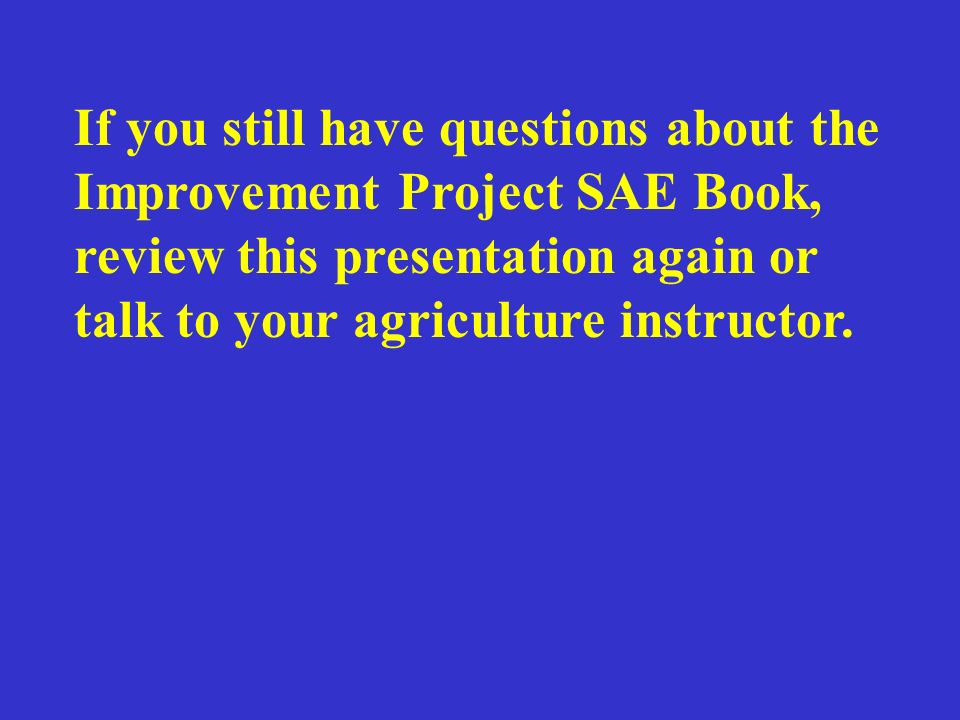 If you still have questions about the Improvement Project SAE Book, review this presentation again or talk to your agriculture instructor.